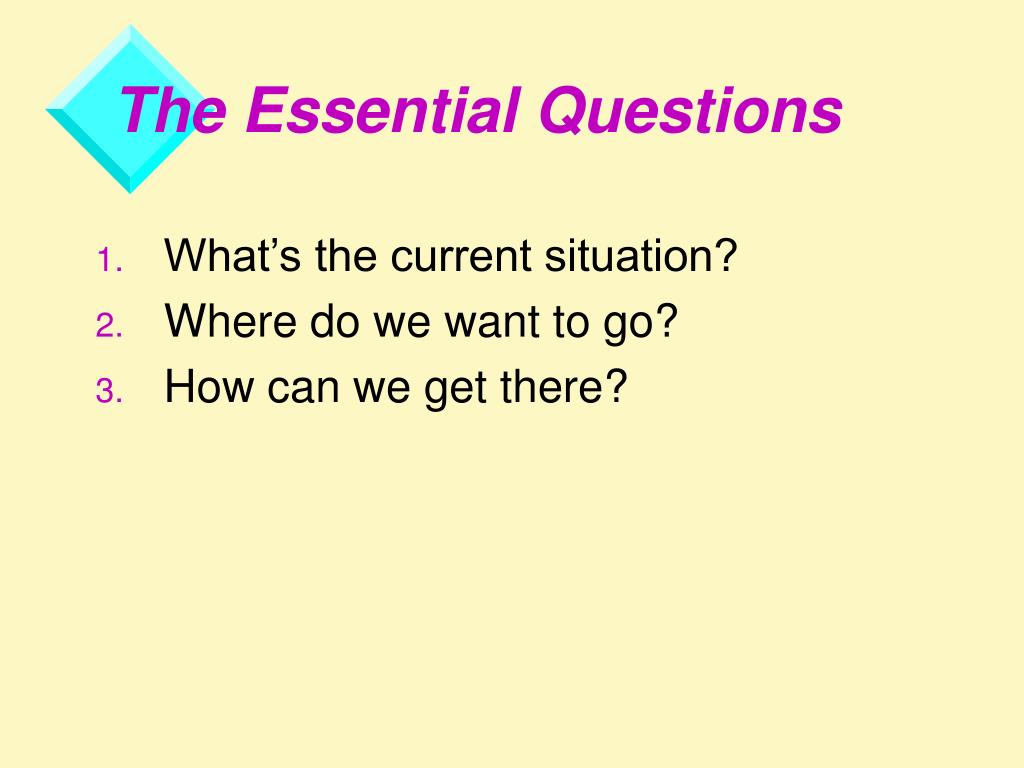 The Essential Questions

1. What’s the current situation?
2. Where do we want to go?
3. How can we get there?